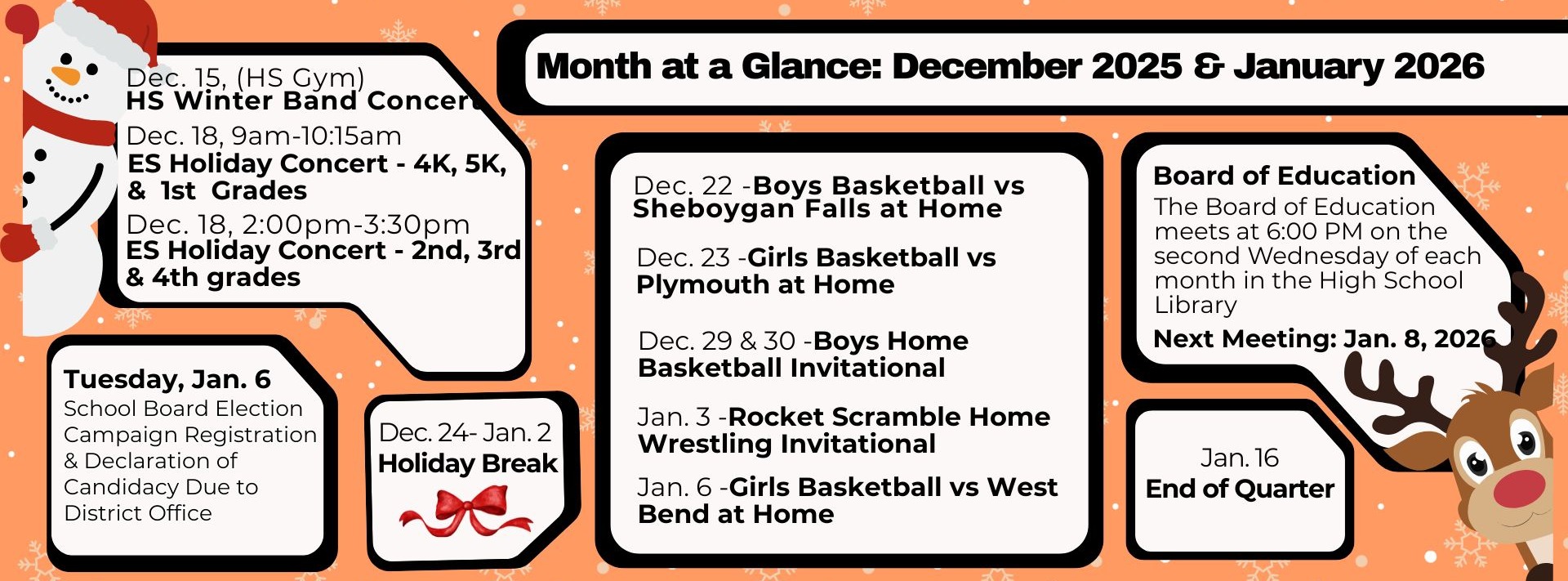 Month at a Glance: December 2025 & January 2026

Dec. 15, (HS Gym)
HS Winter Band Concert

Dec. 18, 9am-10:15am
ES Holiday Concert - 4K, 5K, & 1st Grades

Dec. 18, 2:00pm-3:30pm
ES Holiday Concert - 2nd, 3rd & 4th grades

Tuesday, Jan. 6
School Board Election Campaign Registration & Declaration of Candidacy Due to District Office

Dec. 24- Jan. 2
Holiday Break

Dec. 22 -Boys Basketball vs Sheboygan Falls at Home

Dec. 23 -Girls Basketball vs Plymouth at Home

Dec. 29 & 30 -Boys Home Basketball Invitational

Jan. 3 -Rocket Scramble Home Wrestling Invitational

Jan. 6 -Girls Basketball vs West Bend at Home

Board of Education
The Board of Education meets at 6:00 PM on the second Wednesday of each month in the High School Library
Next Meeting: Jan. 8, 2026

Jan. 16
End of Quarter